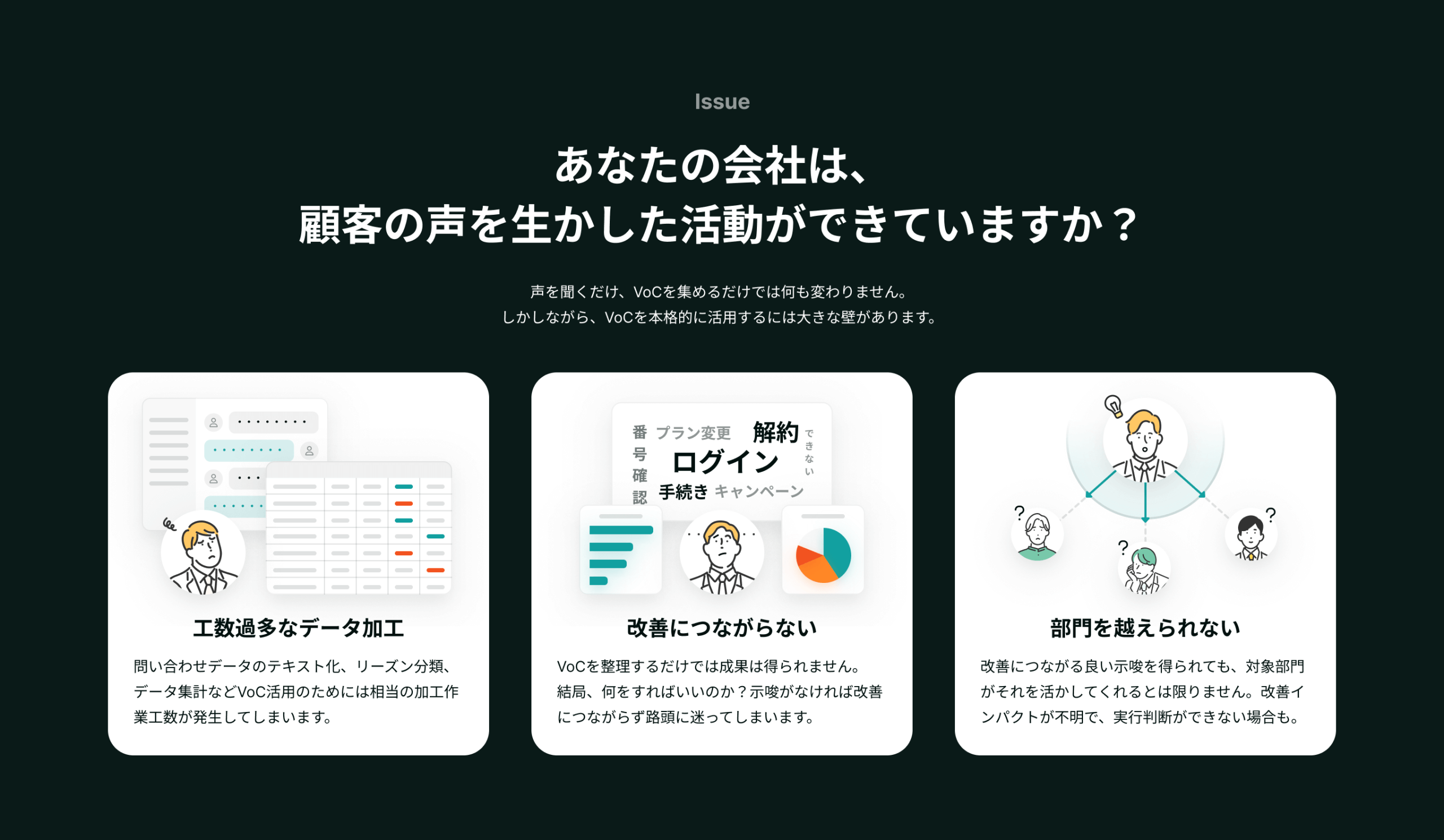 Issue

あなたの会社は、
顧客の声を生かした活動ができていますか？

声を聞くだけ、VoCを集めるだけでは何も変わりません。
しかしながら、VoCを本格的に活用するには大きな壁があります。

工数過多なデータ加工

問い合わせデータのテキスト化、リーズン分類、データ集計などVoC活用のためには相当の加工作業工数が発生してしまいます。

番号確認 プラン変更 解約 できない ログイン 手続き キャンペーン

改善につながらない

VoCを整理するだけでは成果は得られません。結局、何をすればいいのか？示唆がなければ改善につながらず路頭に迷ってしまいます。

?
?
?

部門を越えられない

改善につながる良い示唆を得られても、対象部門がそれを活かしてくれるとは限りません。改善インパクトが不明で、実行判断ができない場合も。